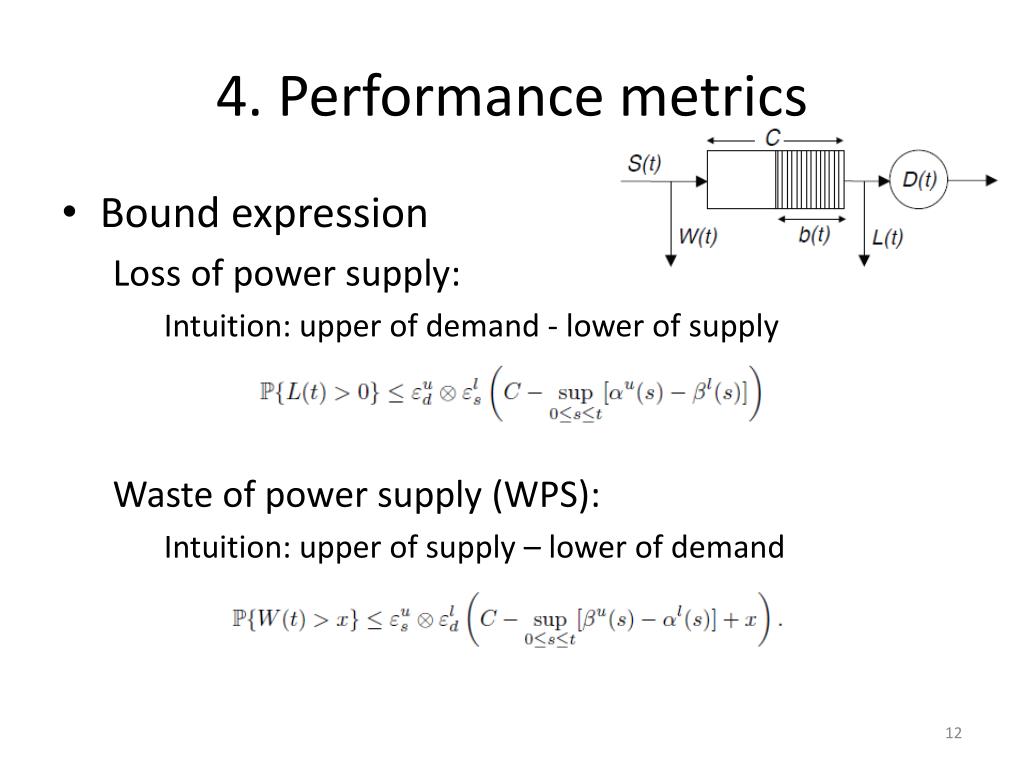 4. Performance metrics

C

S(t)

D(t)

W(t)

b(t)

L(t)

• Bound expression

Loss of power supply:

Intuition: upper of demand - lower of supply

$\mathbb{P}\{L(t) > 0\} \leq \varepsilon_d^u \otimes \varepsilon_s^l \left( C - \sup_{0 \leq s \leq t} [\alpha^u(s) - \beta^l(s)] \right)$

Waste of power supply (WPS):

Intuition: upper of supply – lower of demand

$\mathbb{P}\{W(t) > x\} \leq \varepsilon_s^u \otimes \varepsilon_d^l \left( C - \sup_{0 \leq s \leq t} [\beta^u(s) - \alpha^l(s)] + x \right).$

12